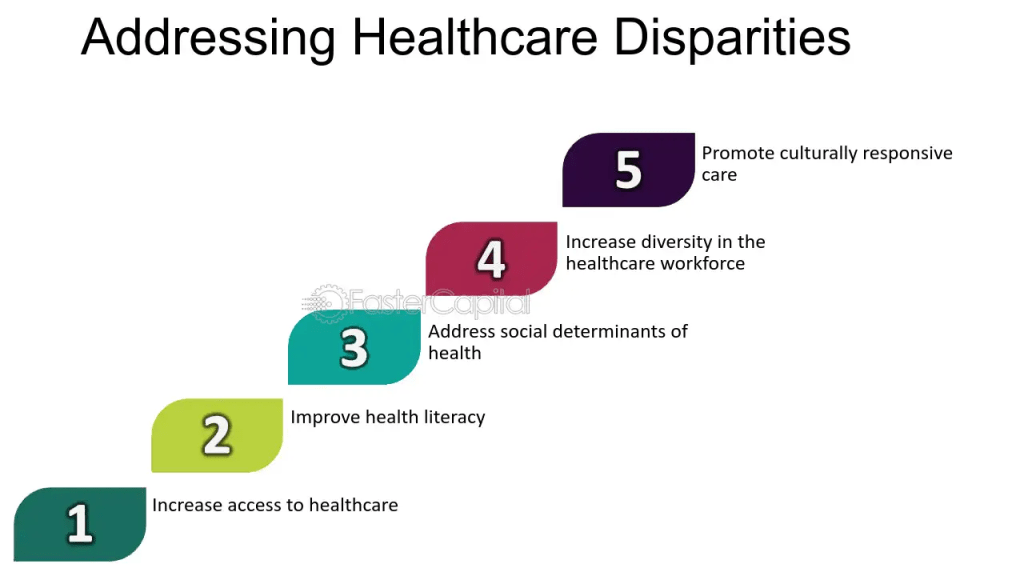 Addressing Healthcare Disparities

5 Promote culturally responsive care

4 Increase diversity in the healthcare workforce

FasterCapital

3 Address social determinants of health

2 Improve health literacy

1 Increase access to healthcare